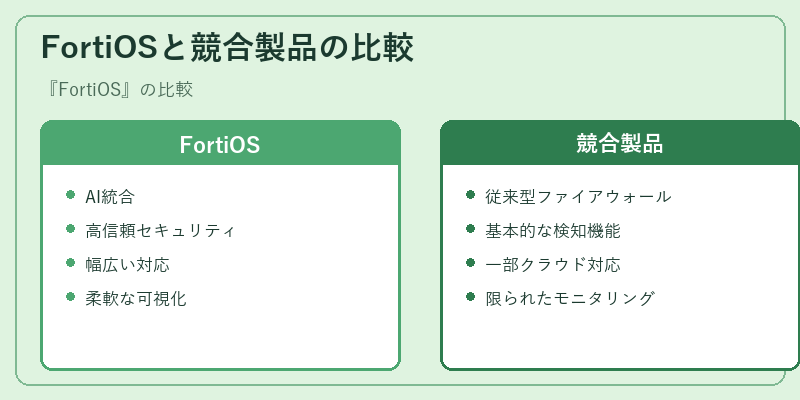 FortiOSと競合製品の比較

『FortiOS』の比較

FortiOS

- AI統合
- 高信頼セキュリティ
- 幅広い対応
- 柔軟な可視化

競合製品

- 従来型ファイアウォール
- 基本的な検知機能
- 一部クラウド対応
- 限られたモニタリング